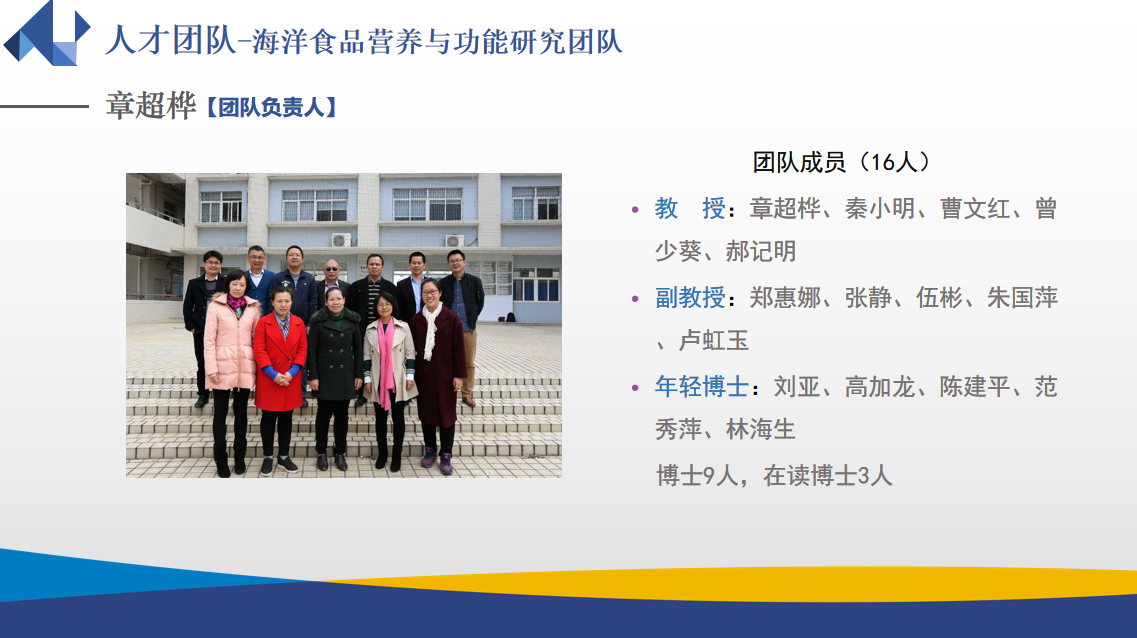 人才团队-海洋食品营养与功能研究团队

章超桦【团队负责人】

团队成员（16人）

• 教 授：章超桦、秦小明、曹文红、曾少葵、郝记明

• 副教授：郑惠娜、张静、伍彬、朱国萍、卢虹玉

• 年轻博士：刘亚、高加龙、陈建平、范秀萍、林海生

博士9人，在读博士3人